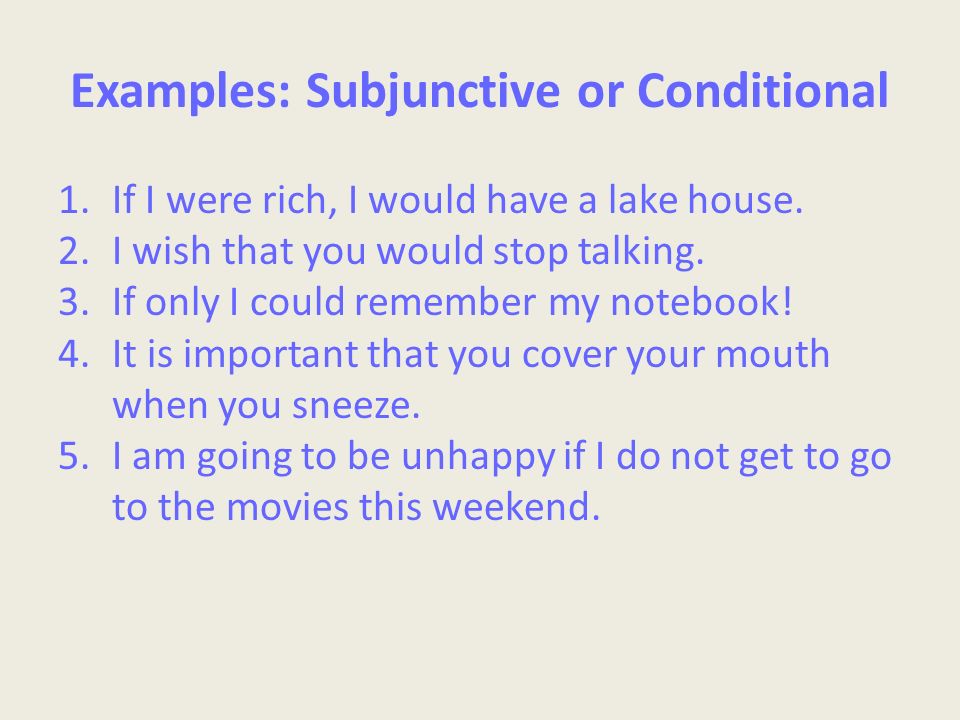 Examples: Subjunctive or Conditional

1. If I were rich, I would have a lake house.
2. I wish that you would stop talking.
3. If only I could remember my notebook!
4. It is important that you cover your mouth when you sneeze.
5. I am going to be unhappy if I do not get to go to the movies this weekend.